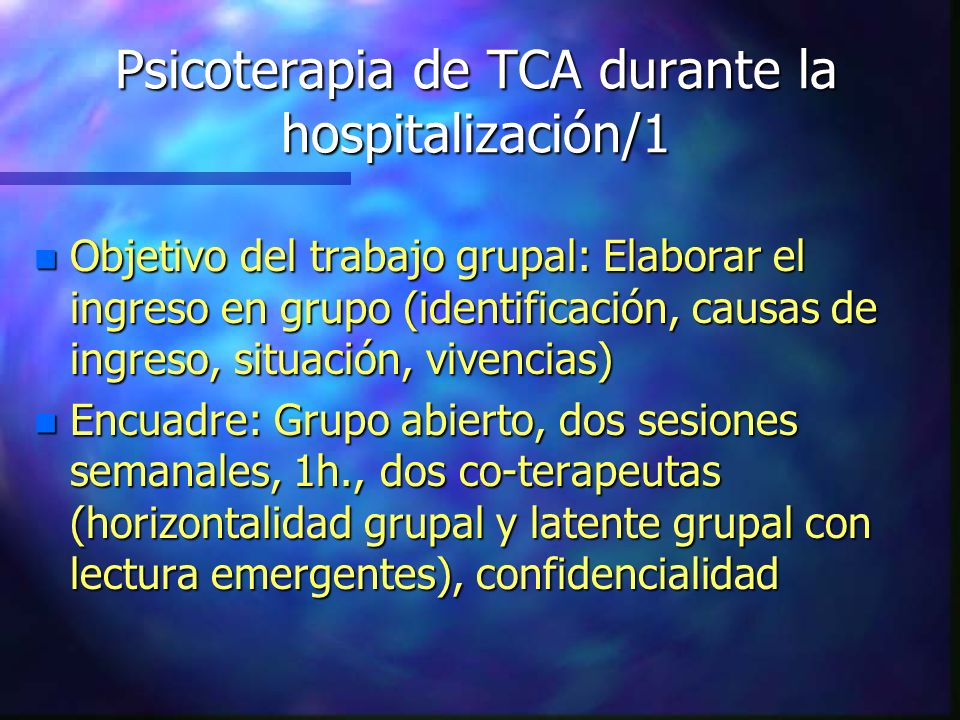 Psicoterapia de TCA durante la hospitalización/1

Objetivo del trabajo grupal: Elaborar el ingreso en grupo (identificación, causas de ingreso, situación, vivencias)

Encuadre: Grupo abierto, dos sesiones semanales, 1h., dos co-terapeutas (horizontalidad grupal y latente grupal con lectura emergentes), confidencialidad